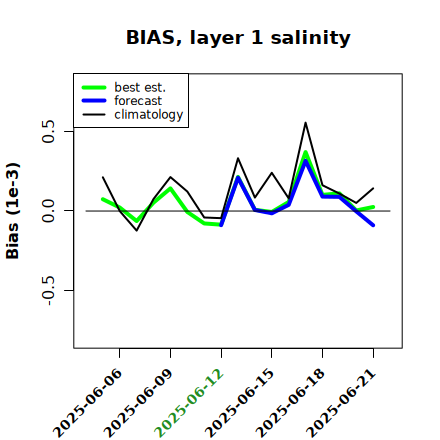 BIAS, layer 1 salinity

best est.
forecast
climatology

Bias (1e-3)

0.5
0.0
-0.5

2025-06-06
2025-06-09
2025-06-12
2025-06-15
2025-06-18
2025-06-21